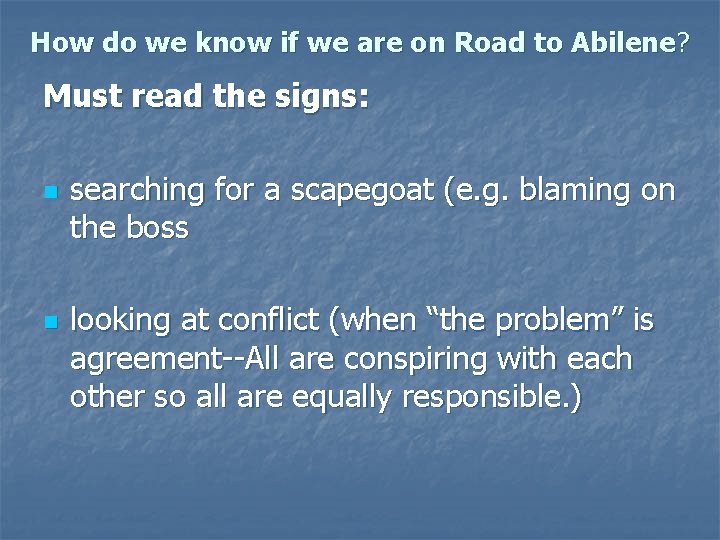 How do we know if we are on Road to Abilene?

Must read the signs:

- searching for a scapegoat (e.g. blaming on the boss

- looking at conflict (when “the problem” is agreement--All are conspiring with each other so all are equally responsible.)